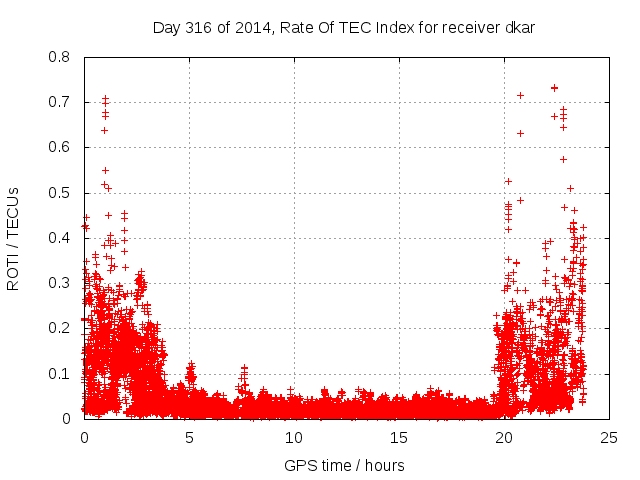 Day 316 of 2014, Rate Of TEC Index for receiver dkar

ROTI / TECUs

0.8
0.7
0.6
0.5
0.4
0.3
0.2
0.1
0

0
5
10
15
20
25

GPS time / hours